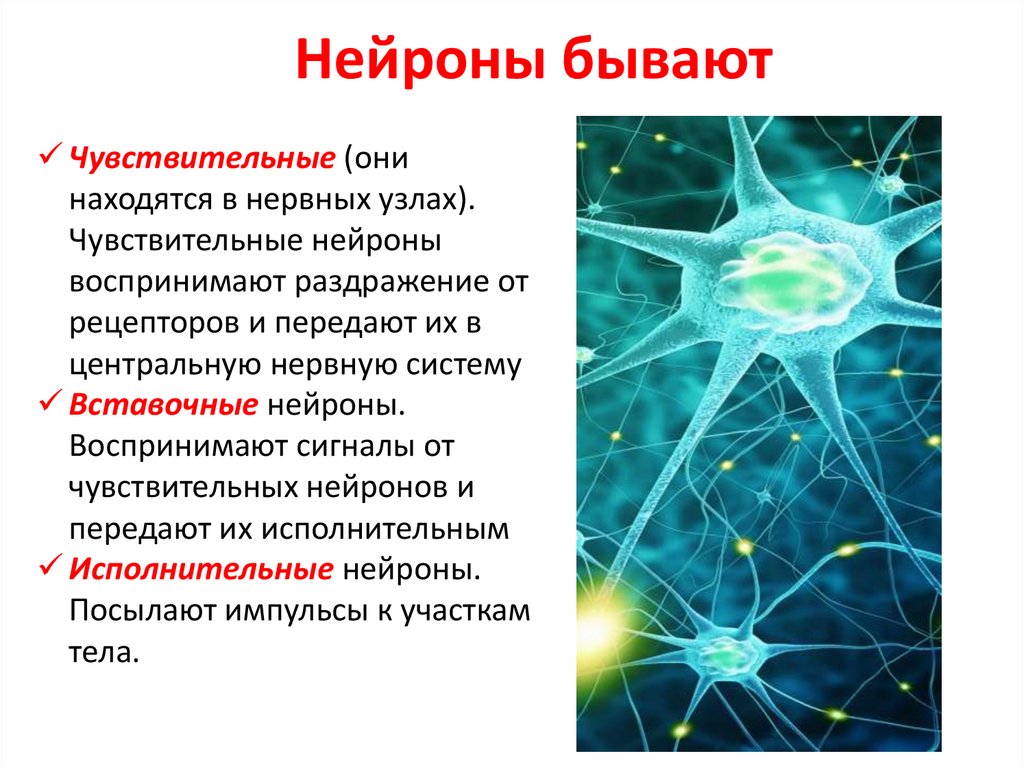 Нейроны бывают

✓ Чувствительные (они находятся в нервных узлах). Чувствительные нейроны воспринимают раздражение от рецепторов и передают их в центральную нервную систему
✓ Вставочные нейроны. Воспринимают сигналы от чувствительных нейронов и передают их исполнительным
✓ Исполнительные нейроны. Посылают импульсы к участкам тела.